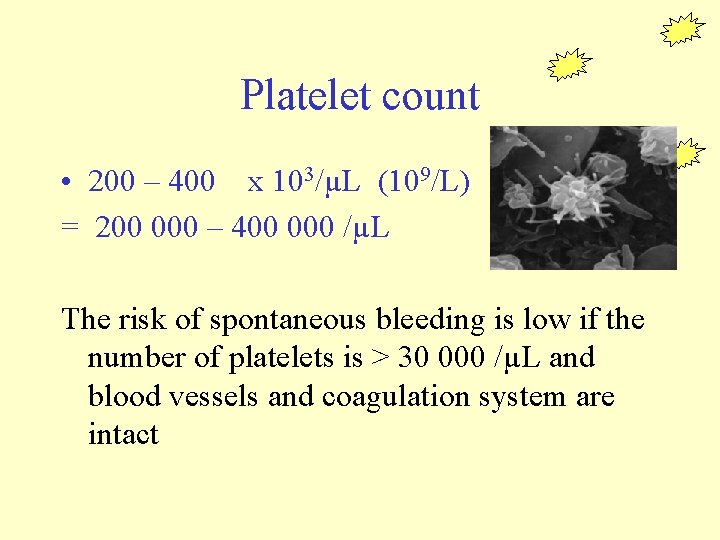 Platelet count

• 200 – 400 x $10^3$/μL ($10^9$/L)
= 200 000 – 400 000 /μL

The risk of spontaneous bleeding is low if the number of platelets is > 30 000 /μL and blood vessels and coagulation system are intact